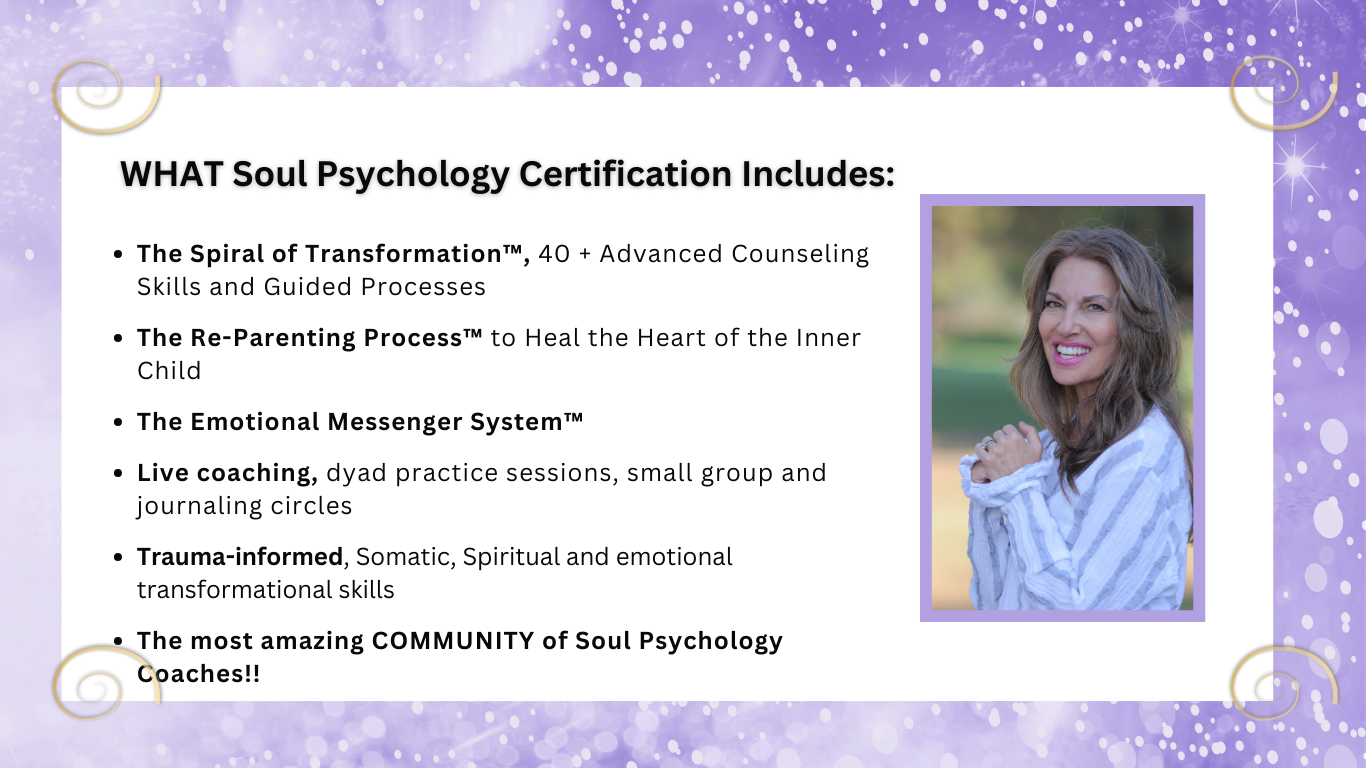 WHAT Soul Psychology Certification Includes:

- The Spiral of Transformation™, 40 + Advanced Counseling Skills and Guided Processes
- The Re-Parenting Process™ to Heal the Heart of the Inner Child
- The Emotional Messenger System™
- Live coaching, dyad practice sessions, small group and journaling circles
- Trauma-informed, Somatic, Spiritual and emotional transformational skills
- The most amazing COMMUNITY of Soul Psychology Coaches!!